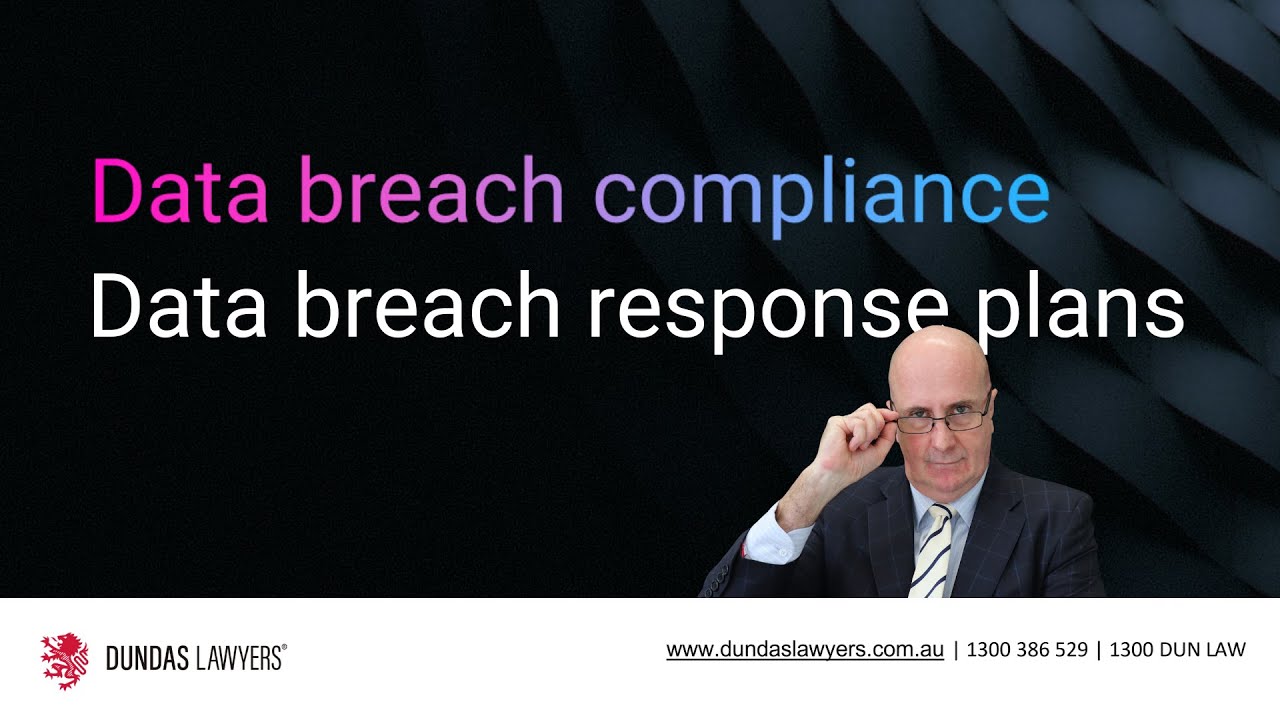 Data breach compliance
Data breach response plans

DUNDAS LAWYERS®

www.dundaslawyers.com.au | 1300 386 529 | 1300 DUN LAW